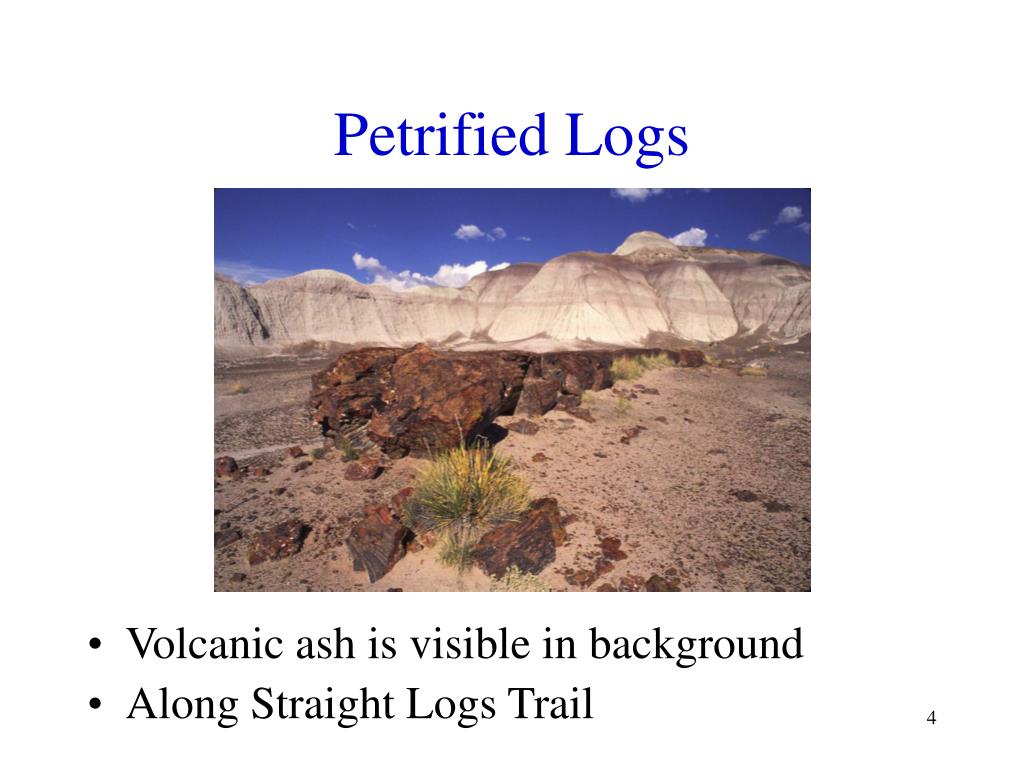 Petrified Logs

• Volcanic ash is visible in background
• Along Straight Logs Trail

4